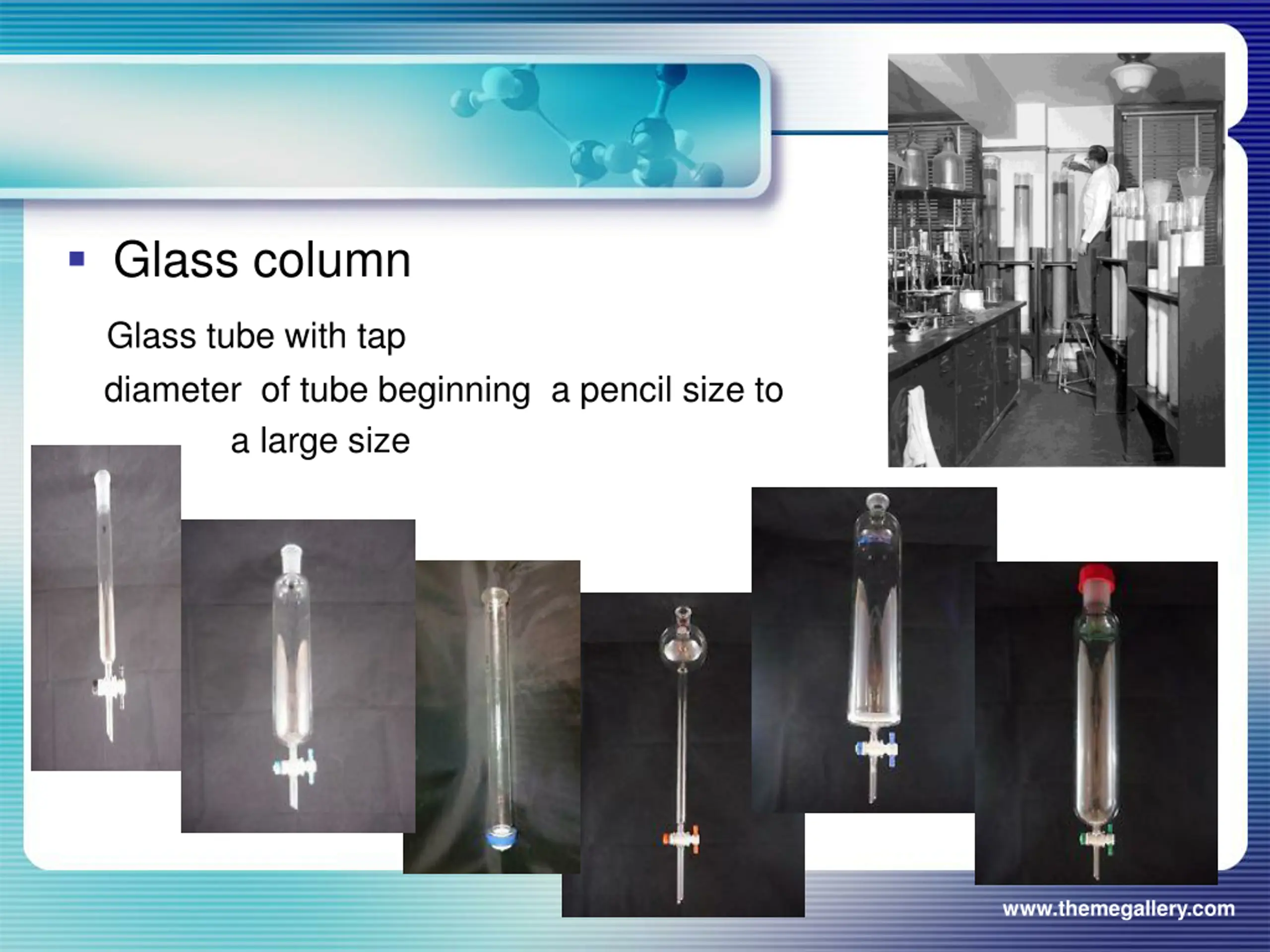 ▪ Glass column

Glass tube with tap

diameter of tube beginning a pencil size to a large size

www.themegallery.com